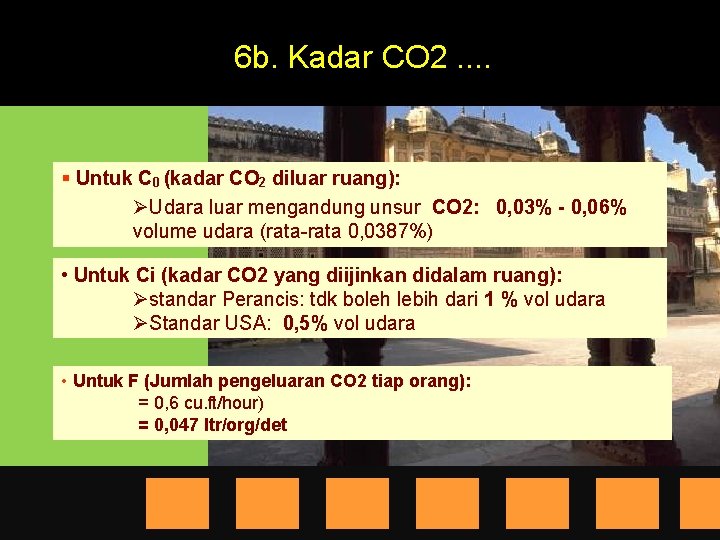 6b. Kadar CO2 ....

▪ Untuk $C_0$ (kadar $CO_2$ diluar ruang):

➢Udara luar mengandung unsur CO2: 0,03% - 0,06% volume udara (rata-rata 0,0387%)

• Untuk Ci (kadar CO2 yang diijinkan didalam ruang):

➢standar Perancis: tdk boleh lebih dari 1 % vol udara

➢Standar USA: 0,5% vol udara

• Untuk F (Jumlah pengeluaran CO2 tiap orang):

= 0,6 cu.ft/hour)

= 0,047 ltr/org/det